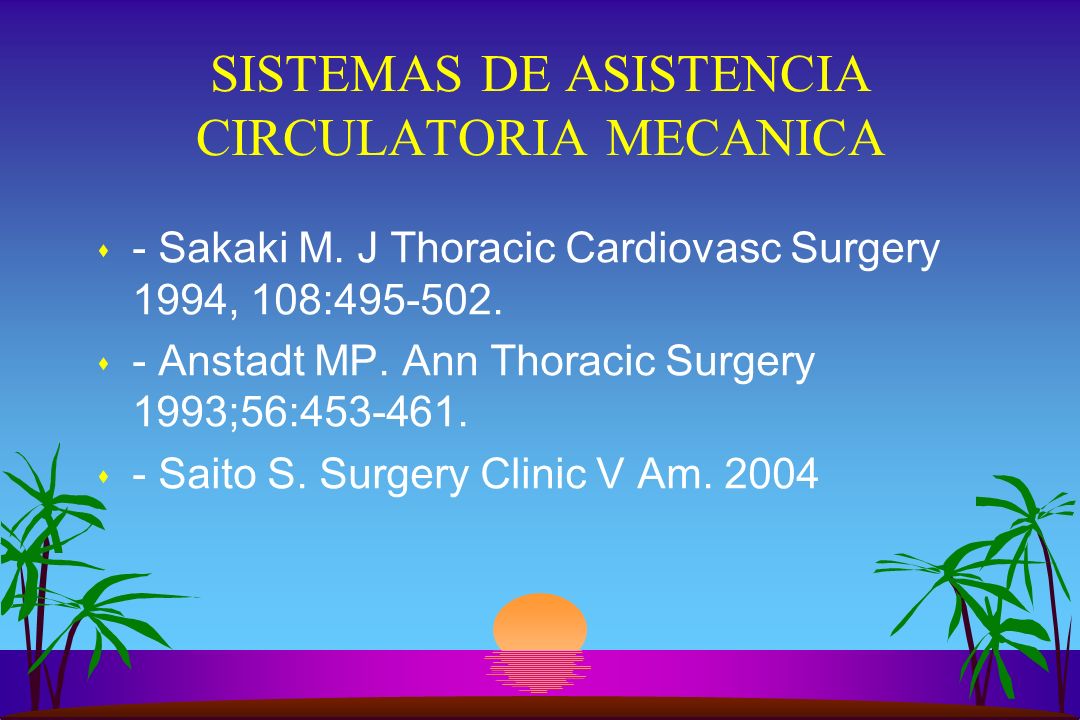 SISTEMAS DE ASISTENCIA CIRCULATORIA MECANICA

- Sakaki M. J Thoracic Cardiovasc Surgery 1994, 108:495-502.

- Anstadt MP. Ann Thoracic Surgery 1993;56:453-461.

- Saito S. Surgery Clinic V Am. 2004